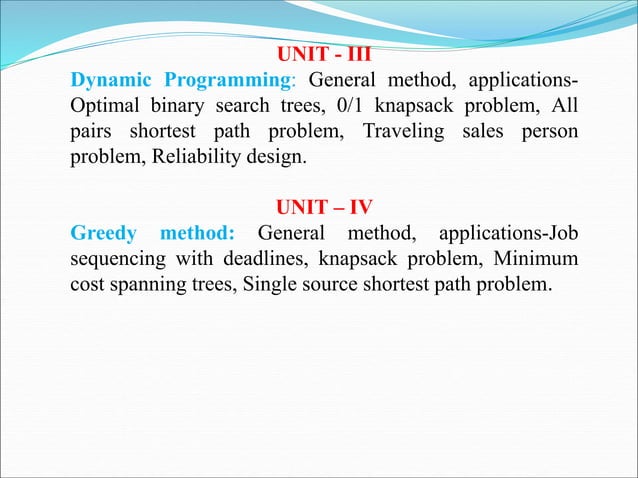 UNIT - III

Dynamic Programming: General method, applications-Optimal binary search trees, 0/1 knapsack problem, All pairs shortest path problem, Traveling sales person problem, Reliability design.

UNIT – IV

Greedy method: General method, applications-Job sequencing with deadlines, knapsack problem, Minimum cost spanning trees, Single source shortest path problem.